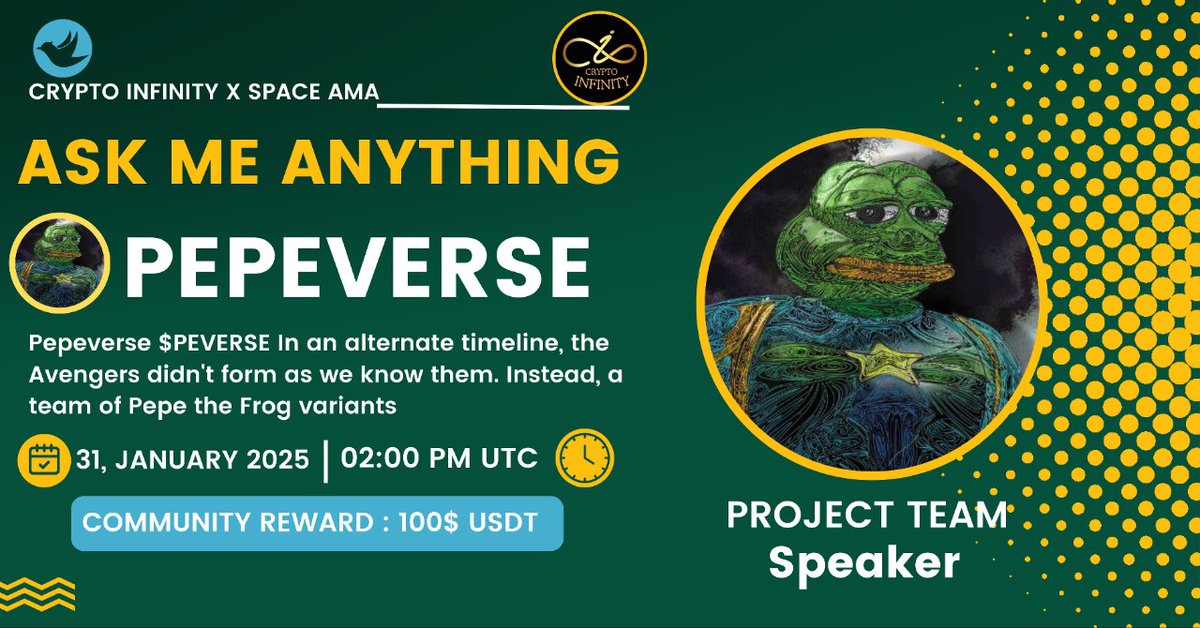 CRYPTO INFINITY X SPACE AMA

CRYPTO INFINITY

ASK ME ANYTHING

PEPEVERSE

Pepeverse $PEVERSE In an alternate timeline, the Avengers didn't form as we know them. Instead, a team of Pepe the Frog variants

31, JANUARY 2025 | 02:00 PM UTC

COMMUNITY REWARD : 100$ USDT

PROJECT TEAM
Speaker